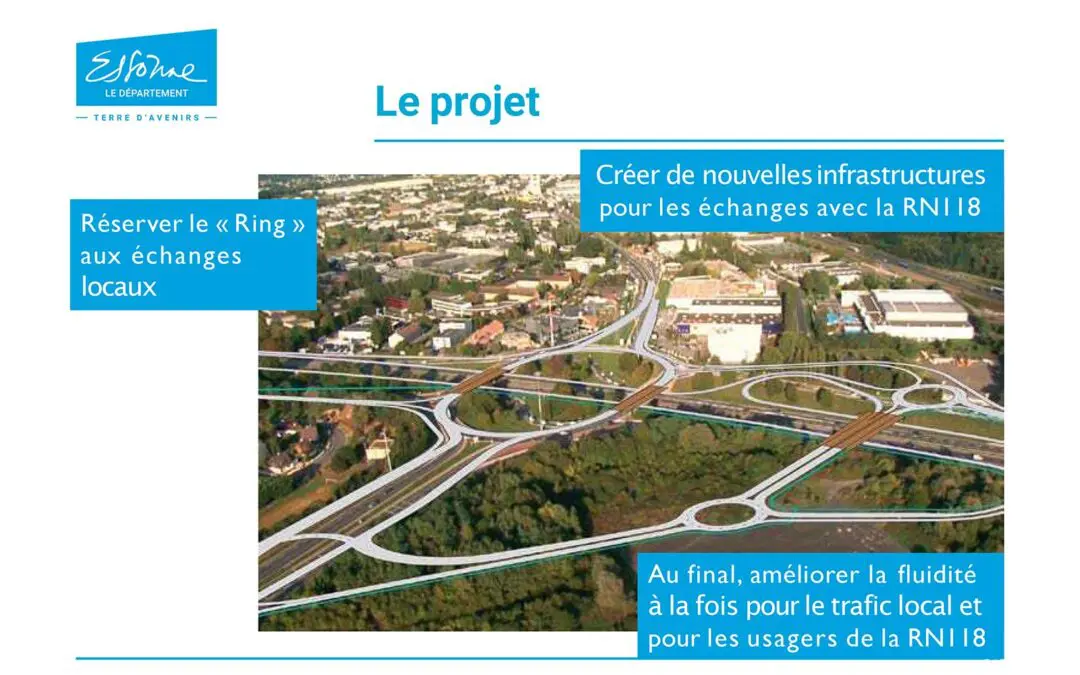 Essonne
LE DÉPARTEMENT
— TERRE D'AVENIRS —

Le projet

Réserver le « Ring » aux échanges locaux

Créer de nouvelles infrastructures pour les échanges avec la RN118

Au final, améliorer la fluidité à la fois pour le trafic local et pour les usagers de la RN118